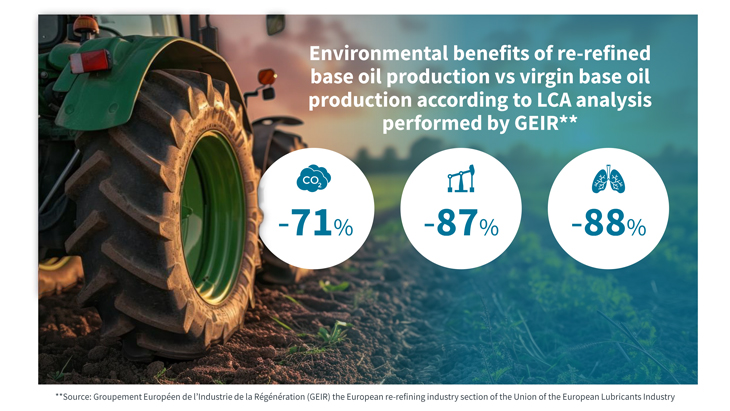 Environmental benefits of re-refined base oil production vs virgin base oil production according to LCA analysis performed by GEIR**

$CO_2$

-71%

-87%

-88%

**Source: Groupement Européen de l'Industrie de la Régénération (GEIR) the European re-refining industry section of the Union of the European Lubricants Industry